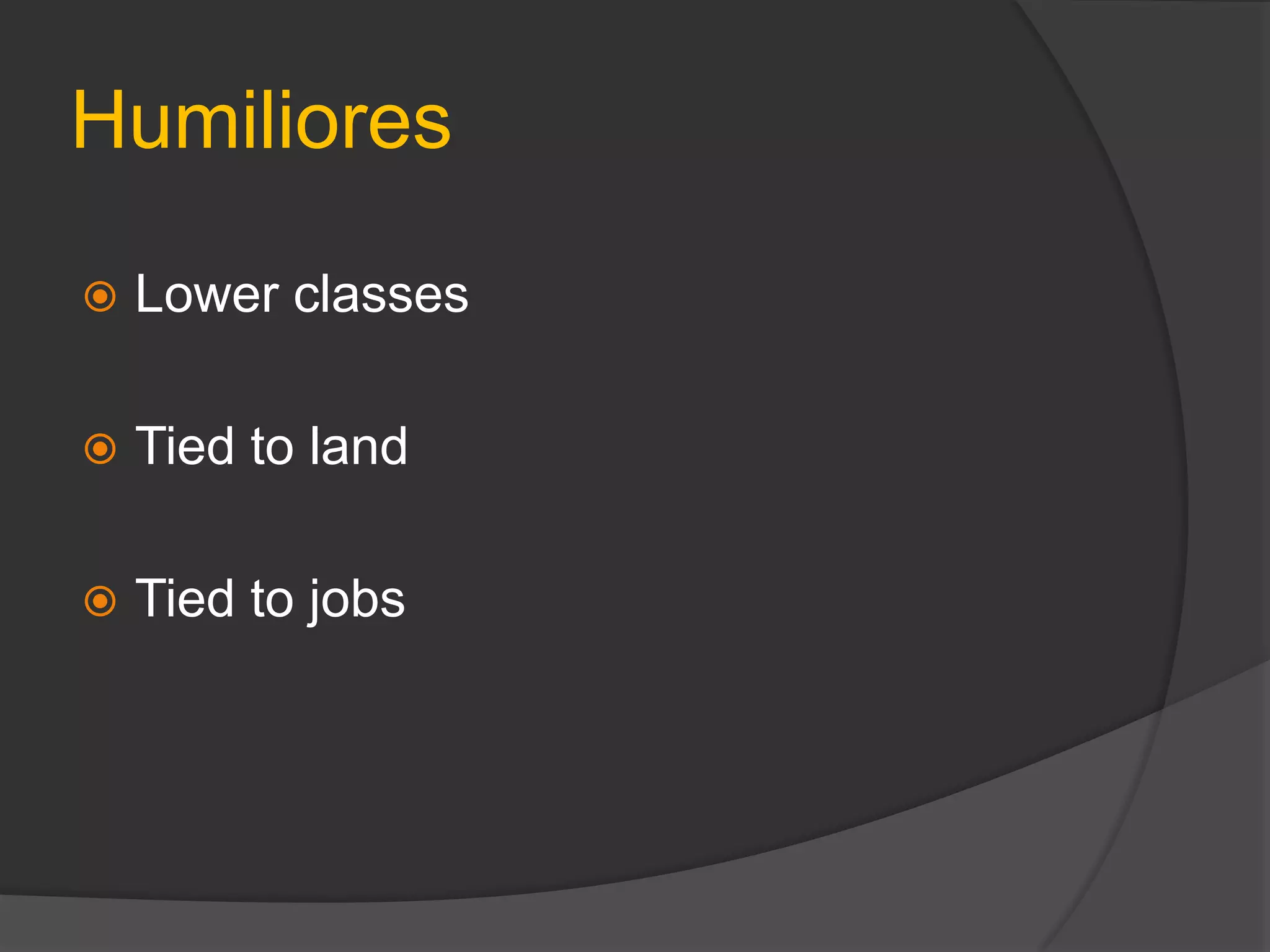 Humiliores

Lower classes

Tied to land

Tied to jobs